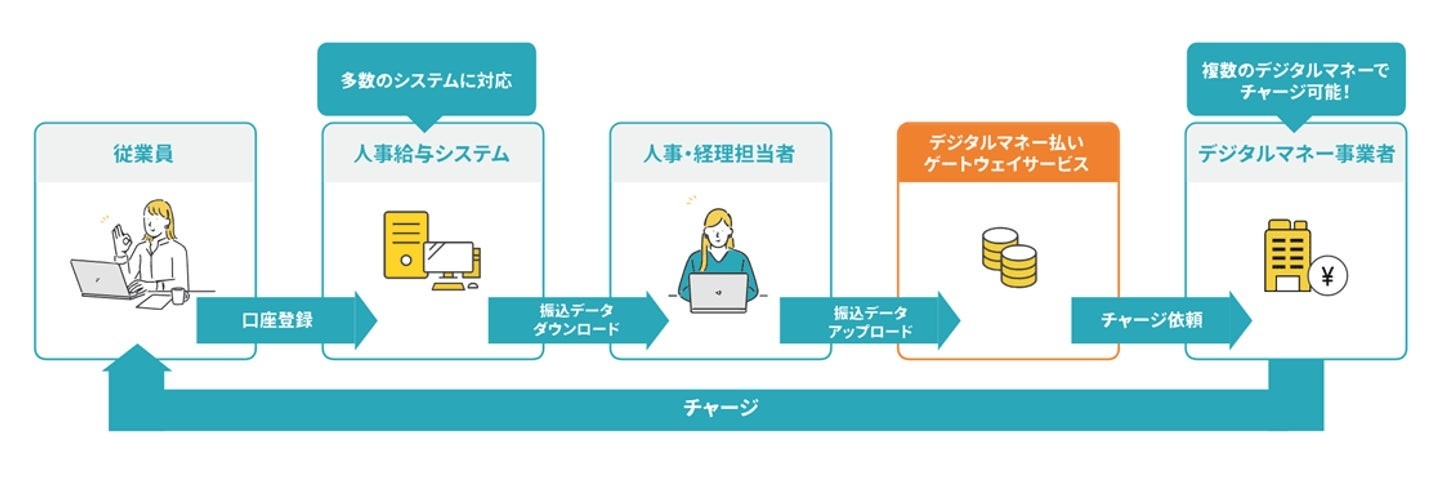 多数のシステムに対応

複数のデジタルマネーでチャージ可能！

従業員

人事給与システム

人事・経理担当者

デジタルマネー払いゲートウェイサービス

デジタルマネー事業者

¥

口座登録

振込データダウンロード

振込データアップロード

チャージ依頼

チャージ